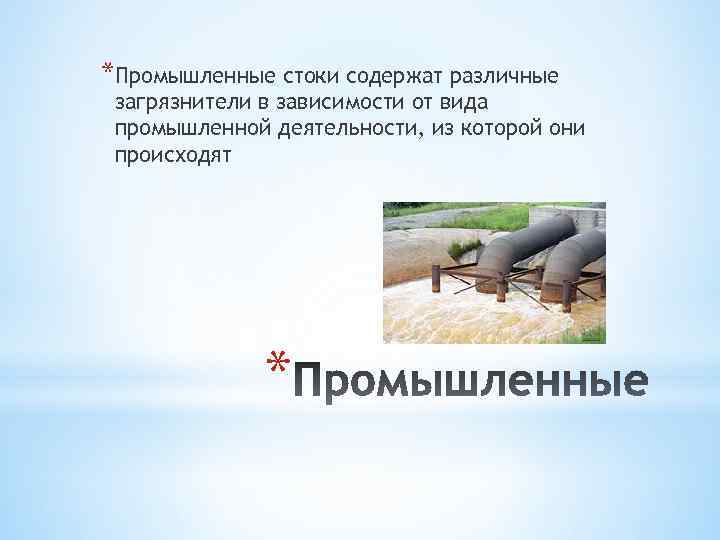 *Промышленные стоки содержат различные загрязнители в зависимости от вида промышленной деятельности, из которой они происходят

*Промышленные